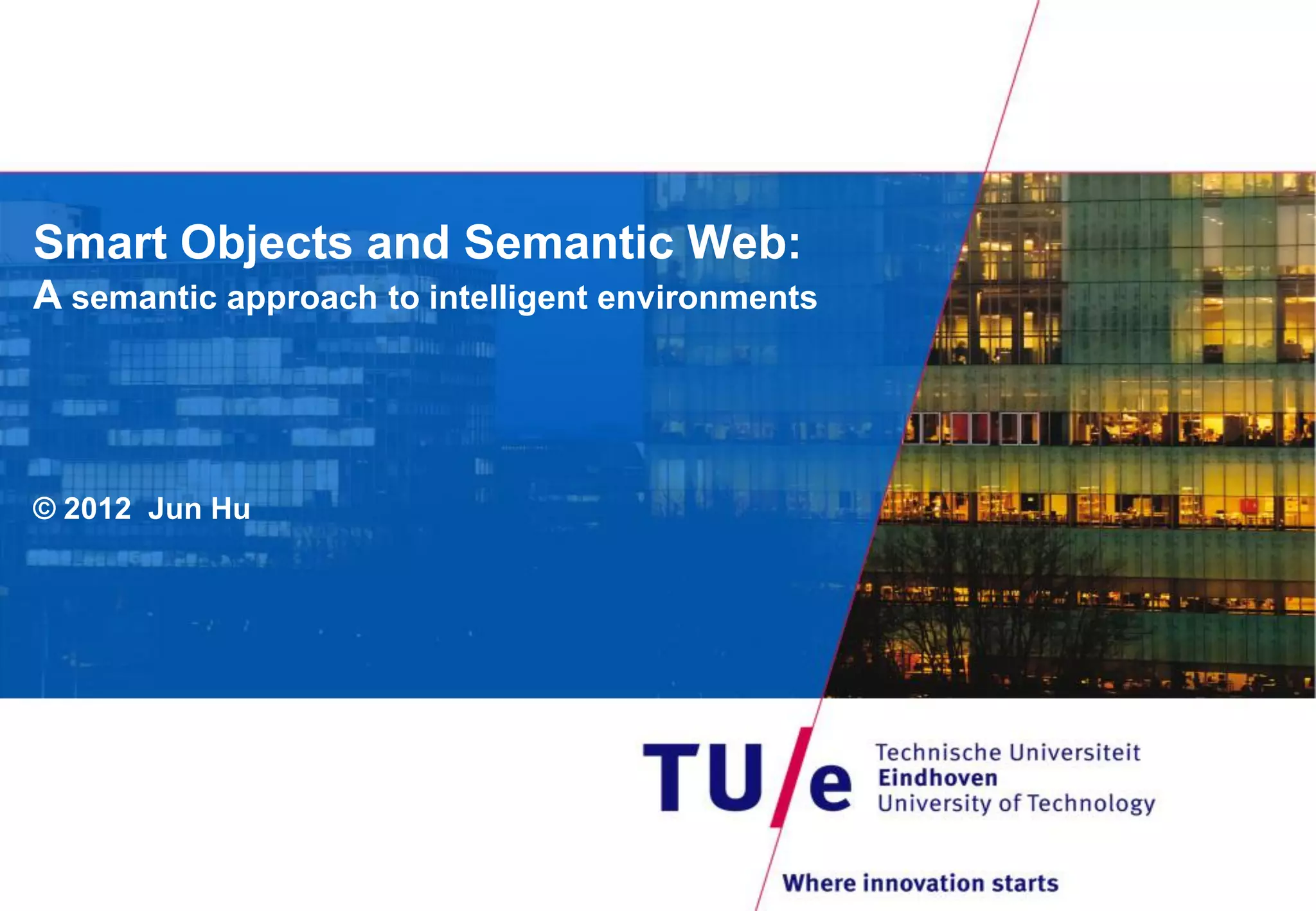 Smart Objects and Semantic Web:
A semantic approach to intelligent environments

© 2012 Jun Hu

TU/e Technische Universiteit Eindhoven University of Technology

Where innovation starts